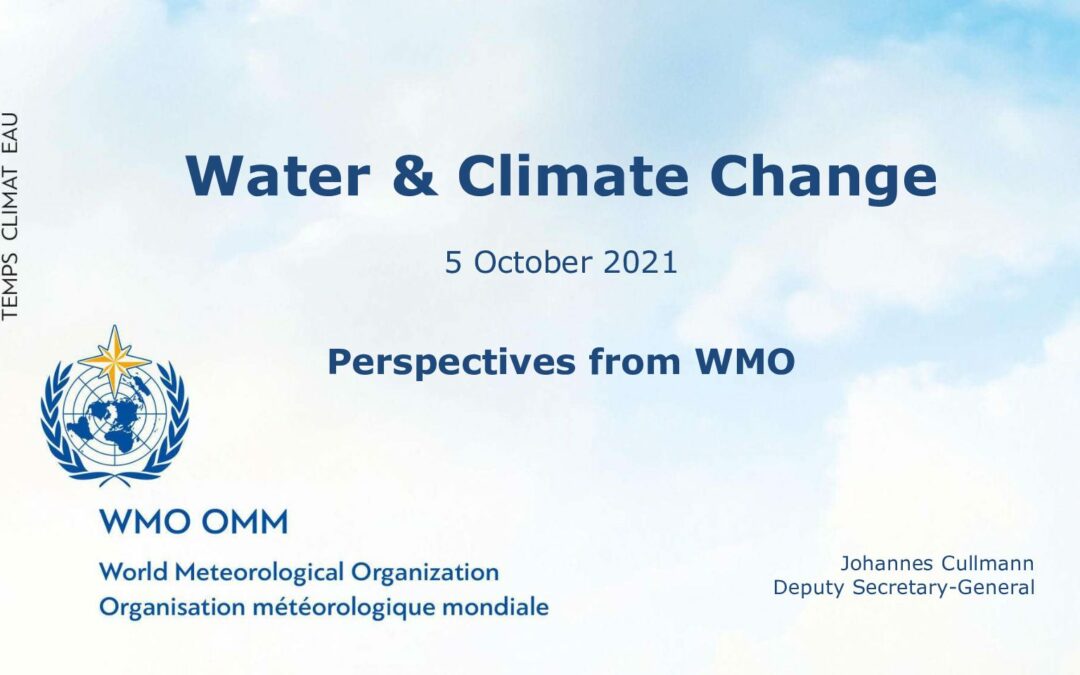 TEMPS CLIMAT EAU

Water & Climate Change

5 October 2021

Perspectives from WMO

WMO OMM

World Meteorological Organization
Organisation météorologique mondiale

Johannes Cullmann
Deputy Secretary-General